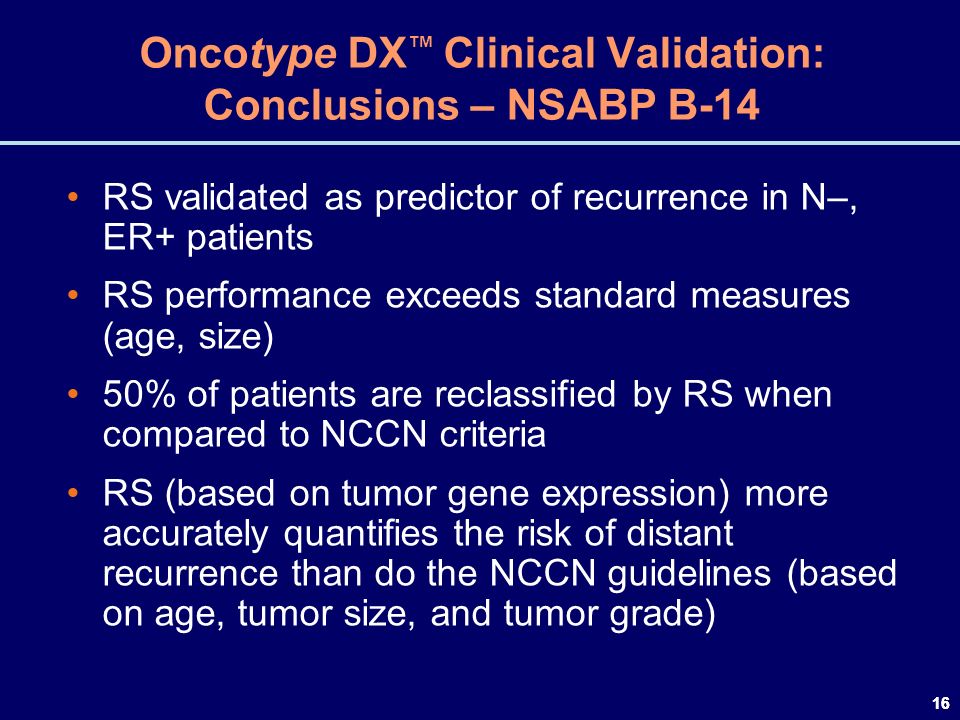 Oncotype DX™ Clinical Validation: Conclusions – NSABP B-14

• RS validated as predictor of recurrence in N–, ER+ patients

• RS performance exceeds standard measures (age, size)

• 50% of patients are reclassified by RS when compared to NCCN criteria

• RS (based on tumor gene expression) more accurately quantifies the risk of distant recurrence than do the NCCN guidelines (based on age, tumor size, and tumor grade)

16